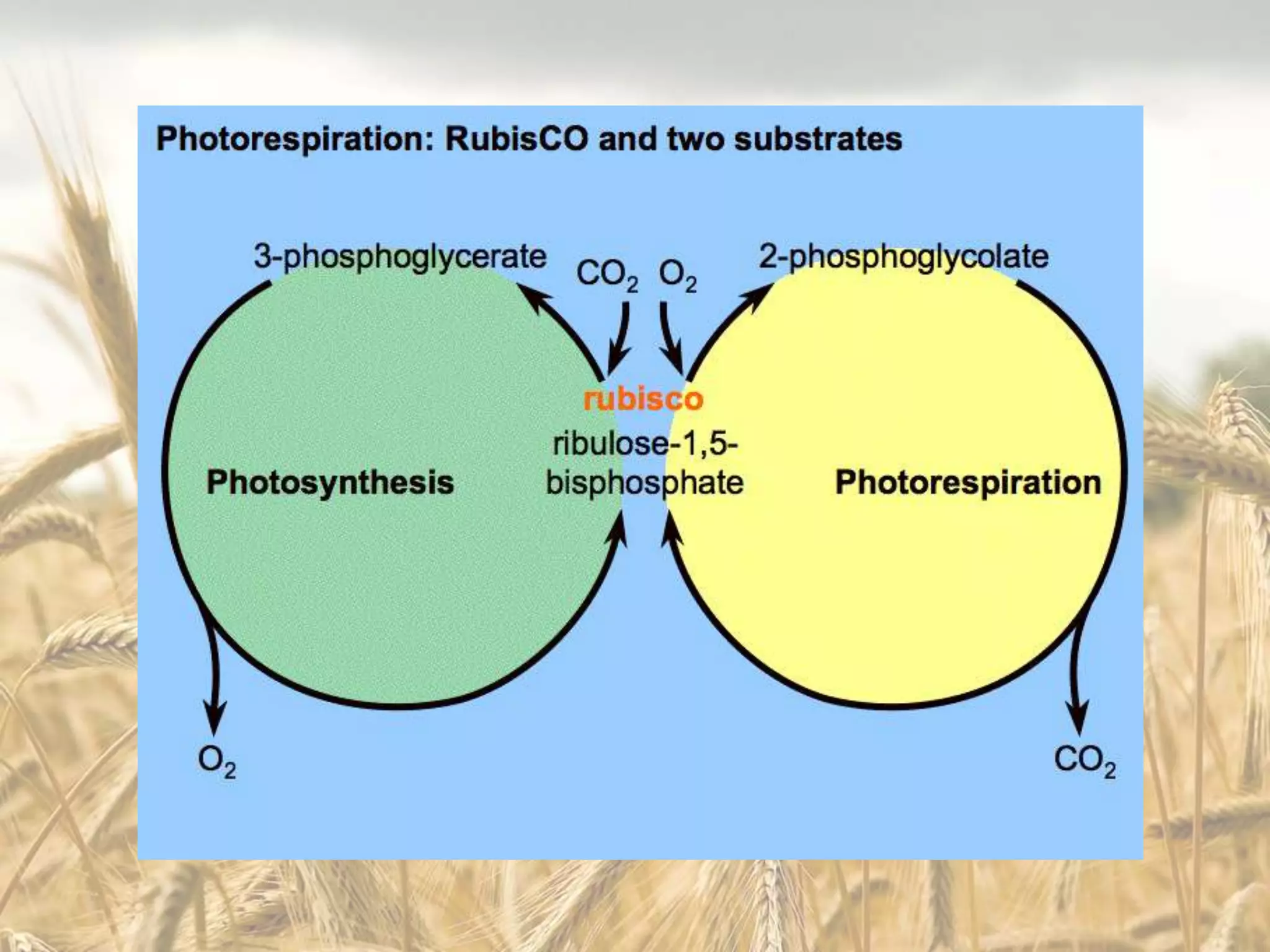 Photorespiration: RubisCO and two substrates

3-phosphoglycerate

$CO_2$ $O_2$

2-phosphoglycolate

rubisco

ribulose-1,5-bisphosphate

Photosynthesis

Photorespiration

$O_2$

$CO_2$